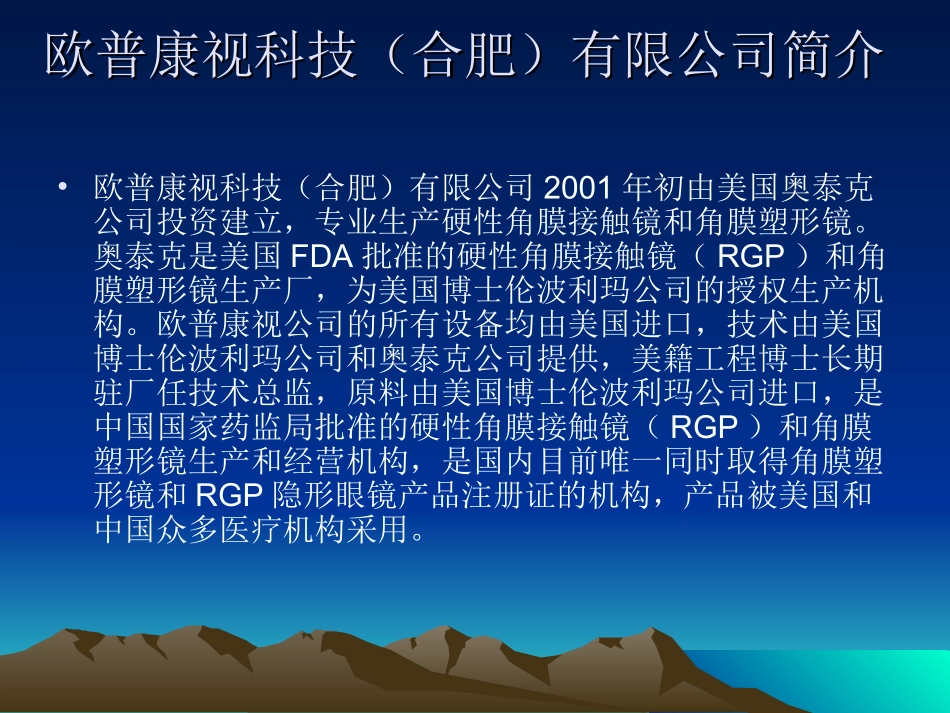 欧普康视科技（合肥）有限公司简介

• 欧普康视科技（合肥）有限公司 2001 年初由美国奥泰克公司投资建立，专业生产硬性角膜接触镜和角膜塑形镜。奥泰克是美国 FDA 批准的硬性角膜接触镜（ RGP ）和角膜塑形镜生产厂，为美国博士伦波利玛公司的授权生产机构。欧普康视公司的所有设备均由美国进口，技术由美国博士伦波利玛公司和奥泰克公司提供，美籍工程博士长期驻厂任技术总监，原料由美国博士伦波利玛公司进口，是中国国家药监局批准的硬性角膜接触镜（ RGP ）和角膜塑形镜生产和经营机构，是国内目前唯一同时取得角膜塑形镜和 RGP 隐形眼镜产品注册证的机构，产品被美国和中国众多医疗机构采用。